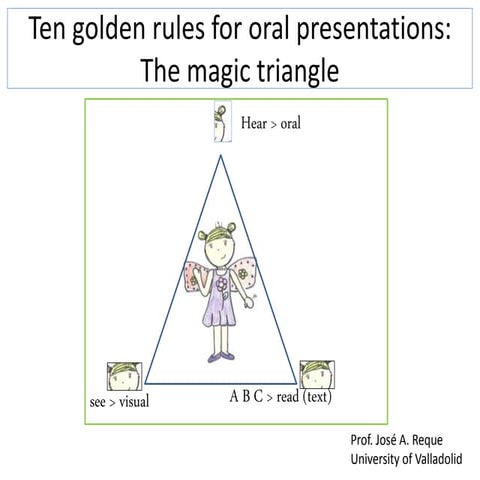 Ten golden rules for oral presentations:
The magic triangle

Hear > oral

see > visual

A B C > read (text)

Prof. José A. Reque
University of Valladolid